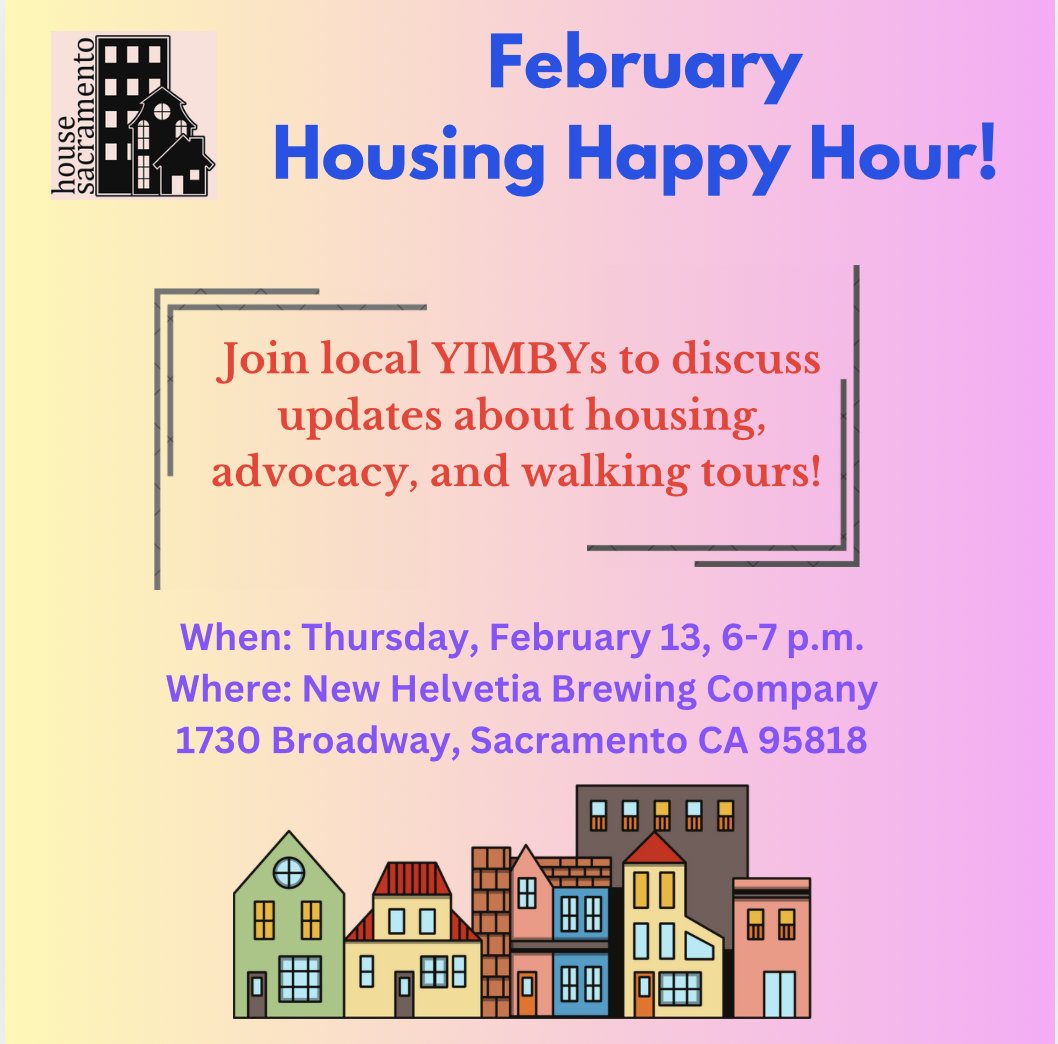 house sacramento

February Housing Happy Hour!

Join local YIMBYs to discuss updates about housing, advocacy, and walking tours!

When: Thursday, February 13, 6-7 p.m.
Where: New Helvetia Brewing Company
1730 Broadway, Sacramento CA 95818